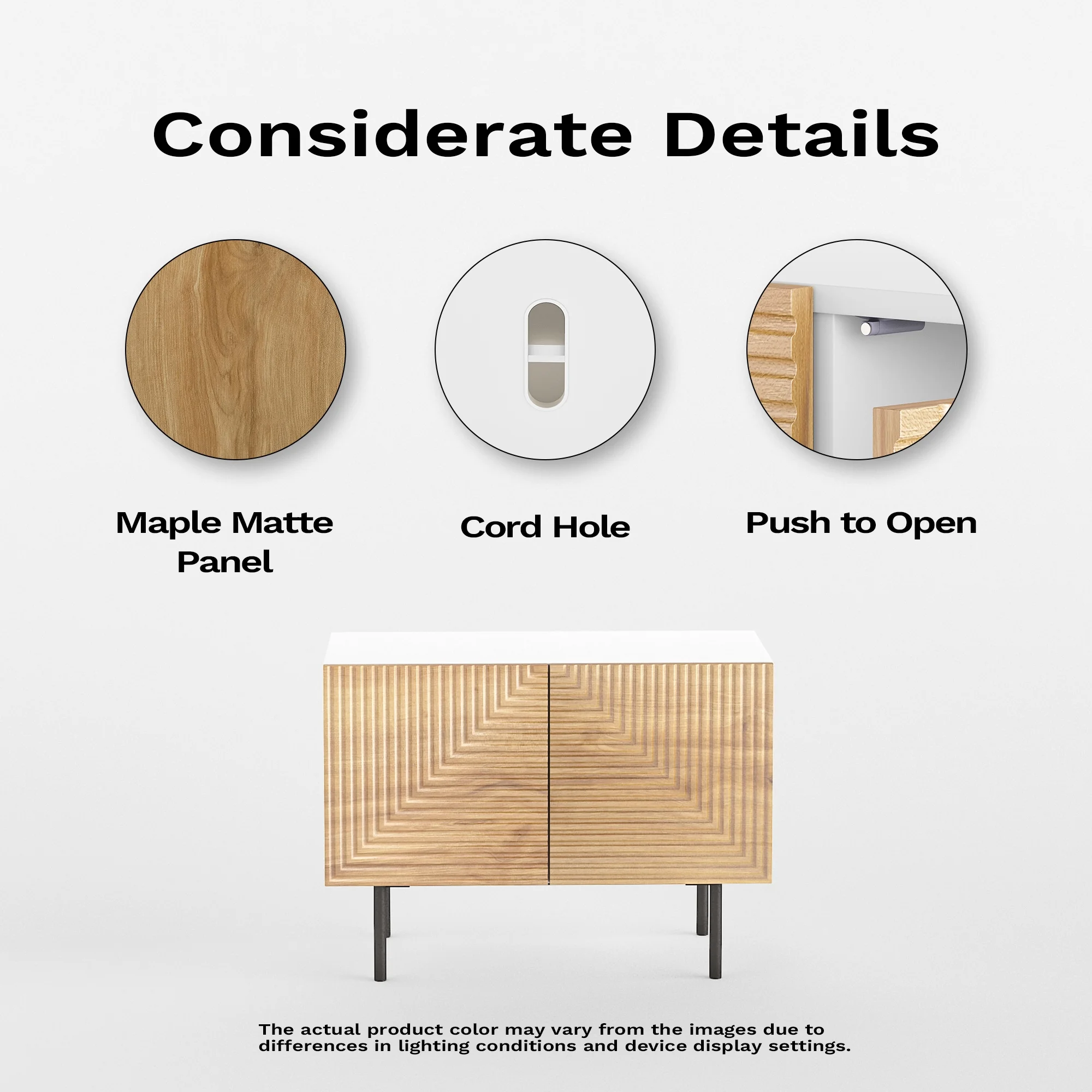 Considerate Details

Maple Matte Panel

Cord Hole

Push to Open

The actual product color may vary from the images due to differences in lighting conditions and device display settings.